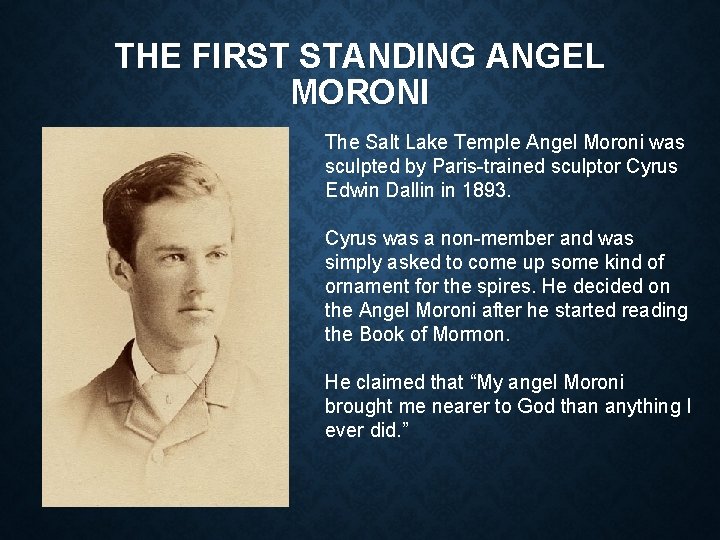 THE FIRST STANDING ANGEL MORONI

The Salt Lake Temple Angel Moroni was sculpted by Paris-trained sculptor Cyrus Edwin Dallin in 1893.

Cyrus was a non-member and was simply asked to come up some kind of ornament for the spires. He decided on the Angel Moroni after he started reading the Book of Mormon.

He claimed that “My angel Moroni brought me nearer to God than anything I ever did.”